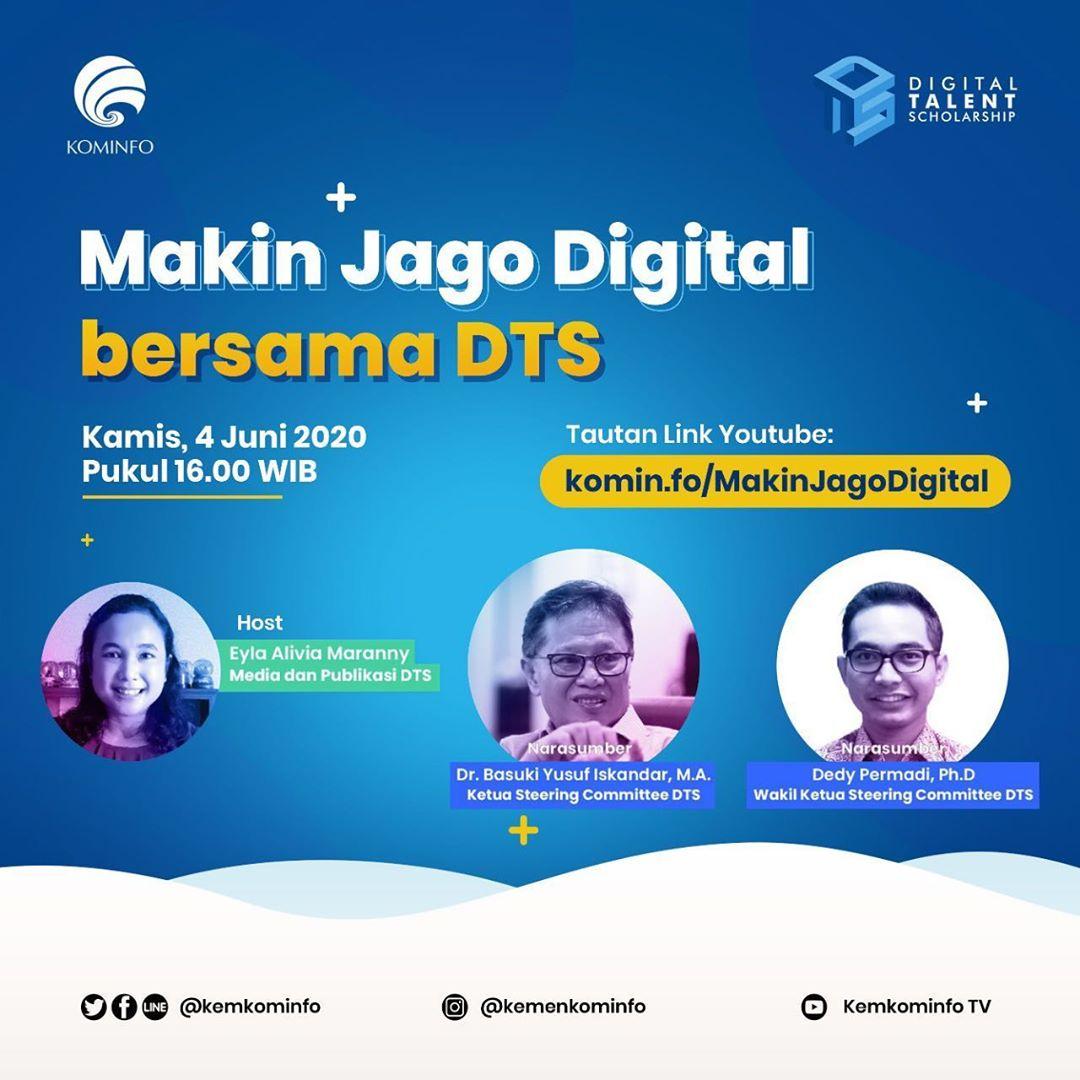 KOMINFO

DIGITAL TALENT SCHOLARSHIP

Makin Jago Digital bersama DTS

Kamis, 4 Juni 2020
Pukul 16.00 WIB

Tautan Link Youtube:
komin.fo/MakinJagoDigital

Host
Eyla Alivia Maranny
Media dan Publikasi DTS

Narasumber
Dr. Basuki Yusuf Iskandar, M.A.
Ketua Steering Committee DTS

Narasumber
Dedy Permadi, Ph.D
Wakil Ketua Steering Committee DTS

LINE @kemkominfo

@kemenkominfo

Kemkominfo TV